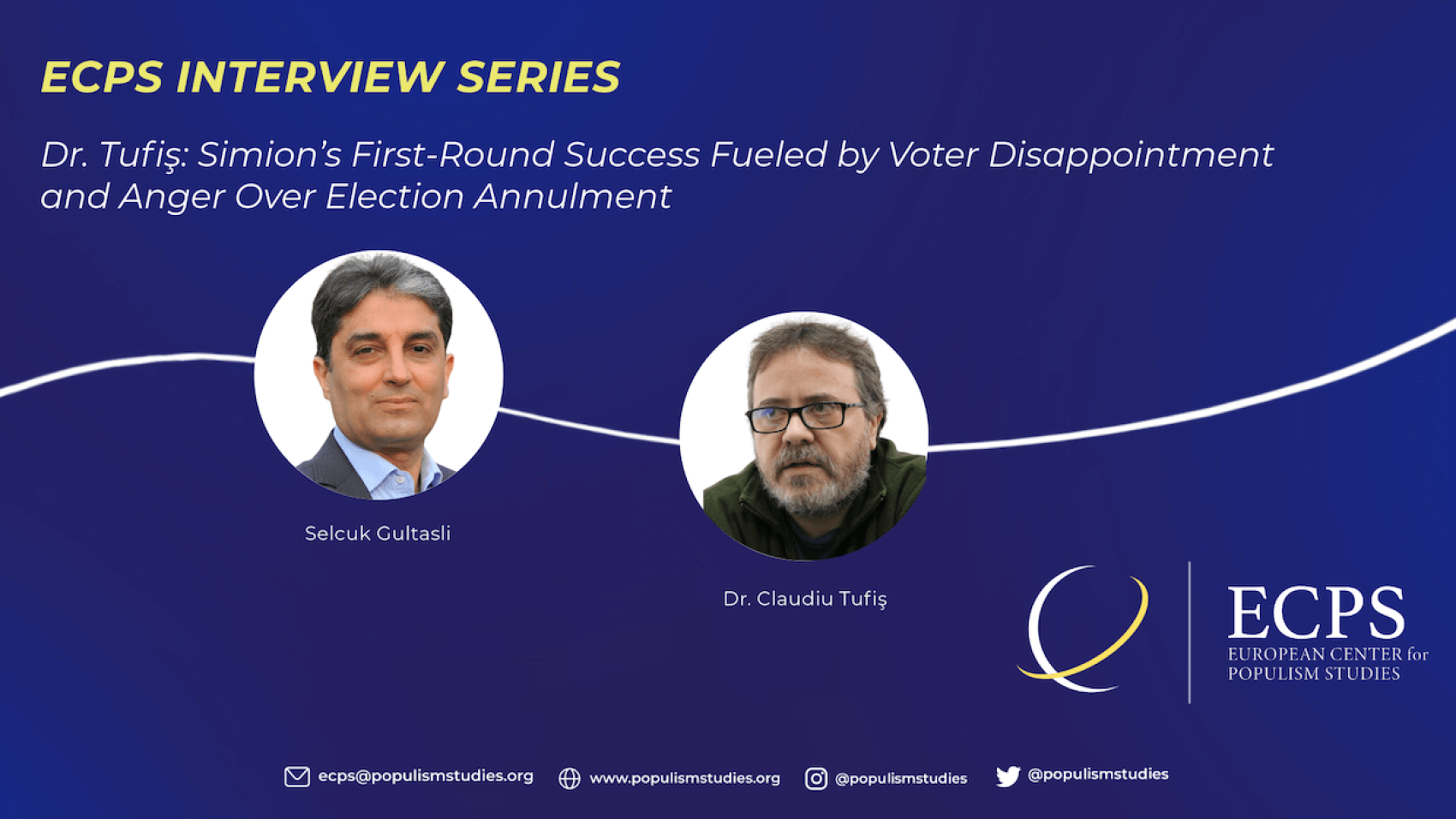 ECPS INTERVIEW SERIES

Dr. Tufiş: Simion's First-Round Success Fueled by Voter Disappointment and Anger Over Election Annulment

Selcuk Gultasli

Dr. Claudiu Tufiş

ECPS
EUROPEAN CENTER for POPULISM STUDIES

ecps@populismstudies.org www.populismstudies.org @populismstudies @populismstudies